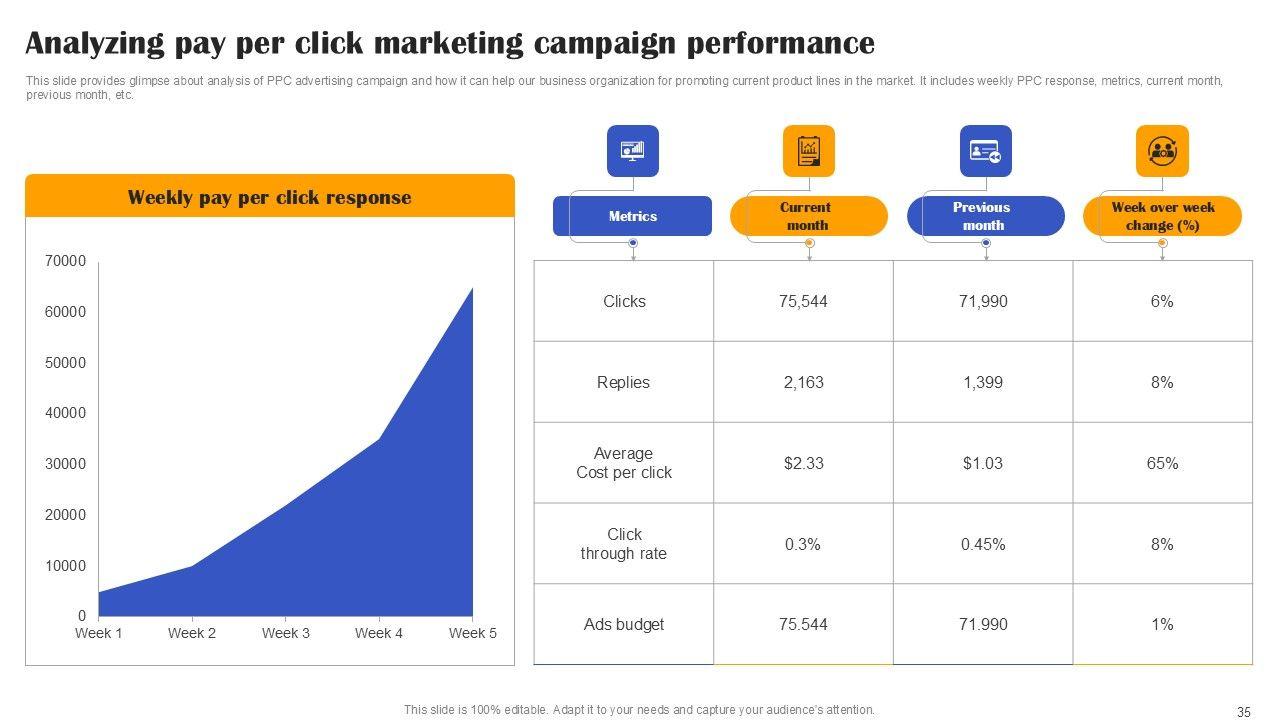 Analyzing pay per click marketing campaign performance

This slide provides glimpse about analysis of PPC advertising campaign and how it can help our business organization for promoting current product lines in the market. It includes weekly PPC response, metrics, current month, previous month, etc.

Weekly pay per click response

70000
60000
50000
40000
30000
20000
10000
0

Week 1 Week 2 Week 3 Week 4 Week 5

| Metrics | Current month | Previous month | Week over week change (%) |
|---|---|---|---|
| Clicks | 75,544 | 71,990 | 6% |
| Replies | 2,163 | 1,399 | 8% |
| Average Cost per click | $2.33 | $1.03 | 65% |
| Click through rate | 0.3% | 0.45% | 8% |
| Ads budget | 75.544 | 71.990 | 1% |

This slide is 100% editable. Adapt it to your needs and capture your audience's attention.

35